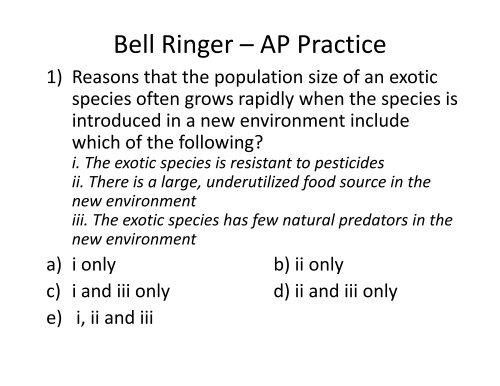 Bell Ringer – AP Practice

1) Reasons that the population size of an exotic species often grows rapidly when the species is introduced in a new environment include which of the following?
i. The exotic species is resistant to pesticides
ii. There is a large, underutilized food source in the new environment
iii. The exotic species has few natural predators in the new environment

a) i only
b) ii only
c) i and iii only
d) ii and iii only
e) i, ii and iii